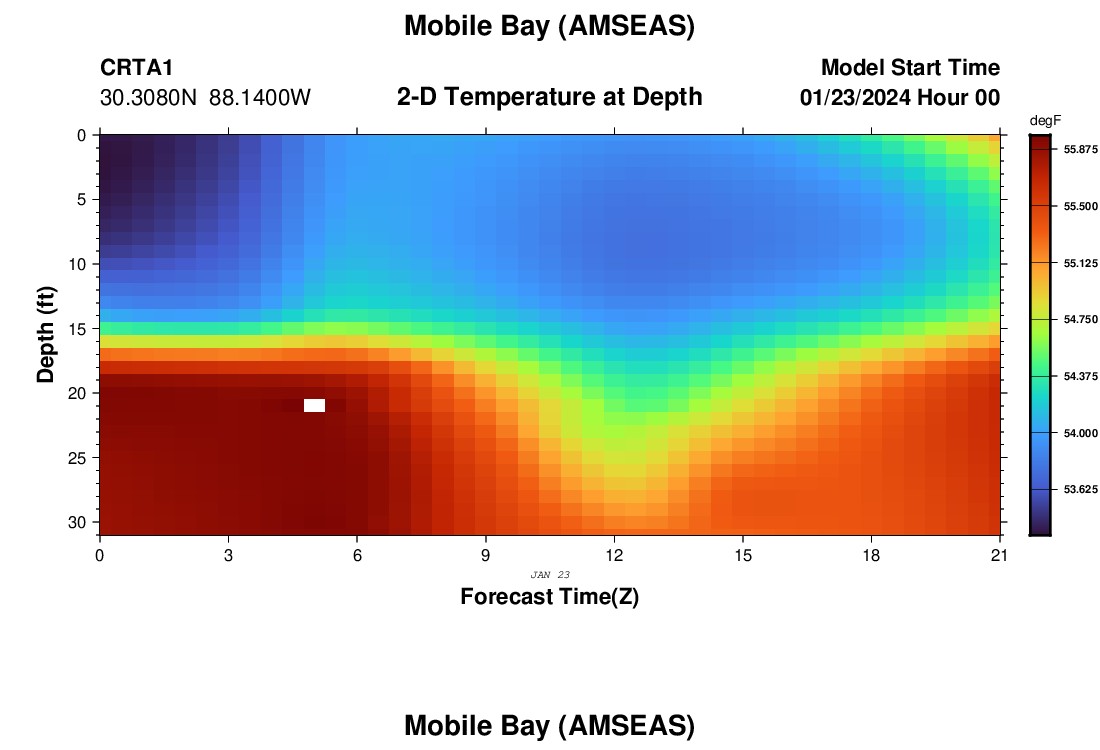 Mobile Bay (AMSEAS)

CRTA1
30.3080N 88.1400W

2-D Temperature at Depth

Model Start Time
01/23/2024 Hour 00

degF
55.875
55.500
55.125
54.750
54.375
54.000
53.625

Depth (ft)
0
5
10
15
20
25
30

0
3
6
9
12
15
18
21

JAN 23

Forecast Time(Z)

Mobile Bay (AMSEAS)